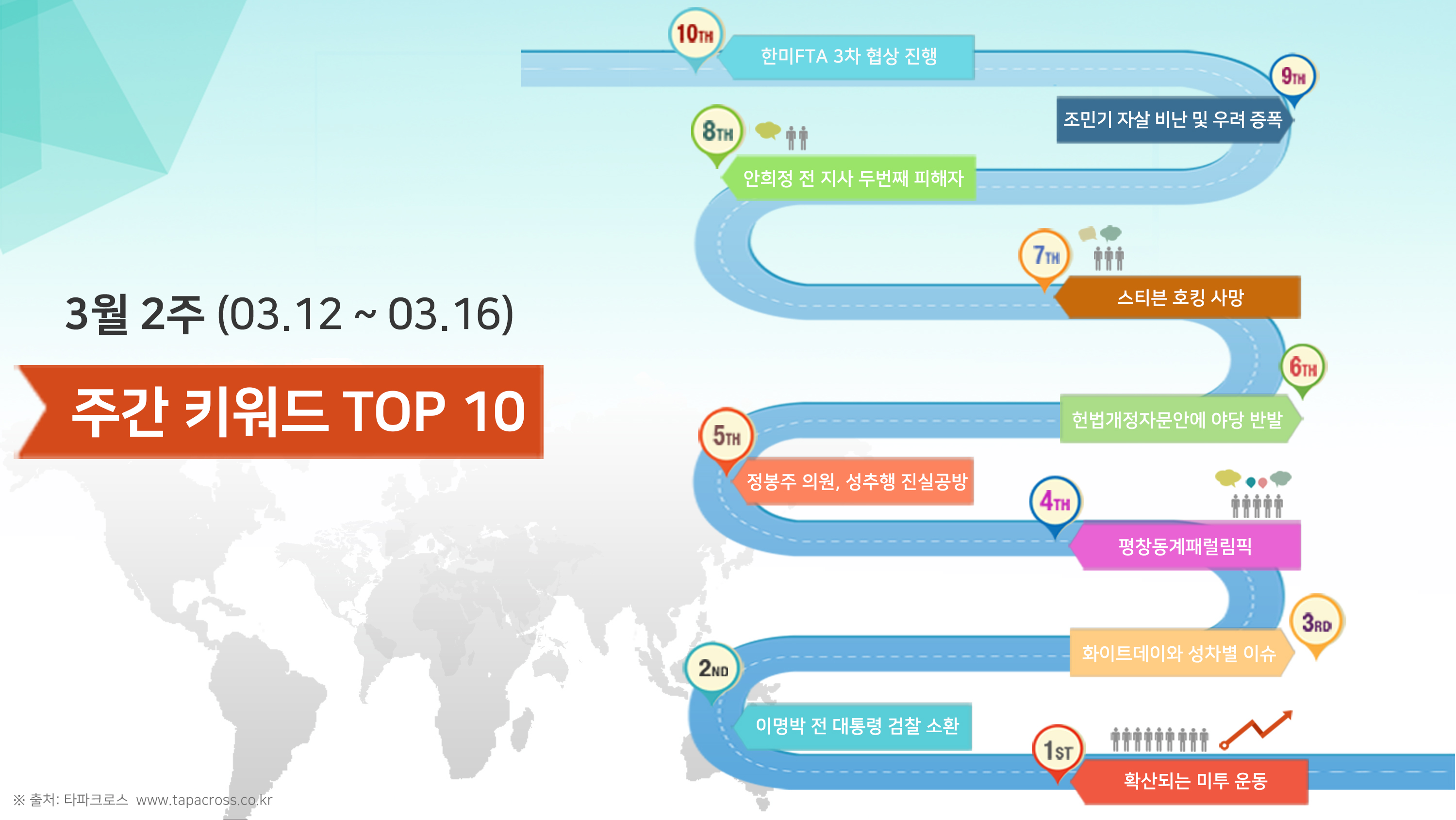 3월 2주 (03.12 ~ 03.16)

주간 키워드 TOP 10

10TH
한미FTA 3차 협상 진행

9TH
조민기 자살 비난 및 우려 증폭

8TH
안희정 전 지사 두번째 피해자

7TH
스티븐 호킹 사망

6TH
헌법개정자문안에 야당 반발

5TH
정봉주 의원, 성추행 진실공방

4TH
평창동계패럴림픽

3RD
화이트데이와 성차별 이슈

2ND
이명박 전 대통령 검찰 소환

1ST
확산되는 미투 운동

※ 출처: 타파크로스 www.tapacross.co.kr